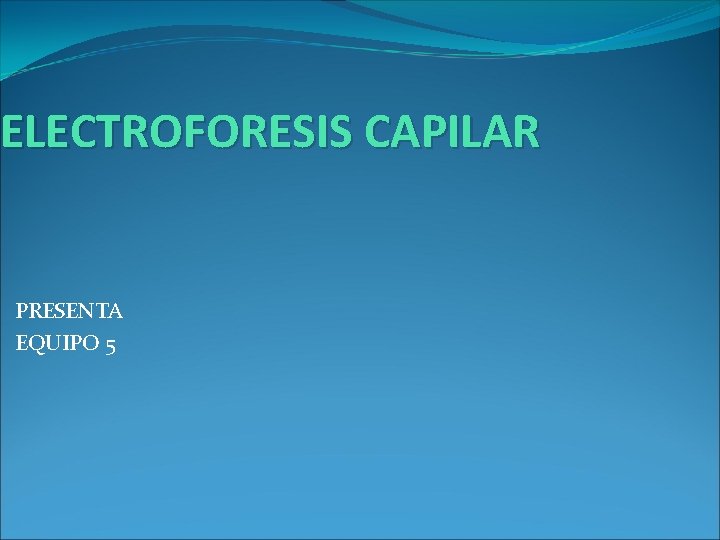 ELECTROFORESIS CAPILAR

PRESENTA
EQUIPO 5